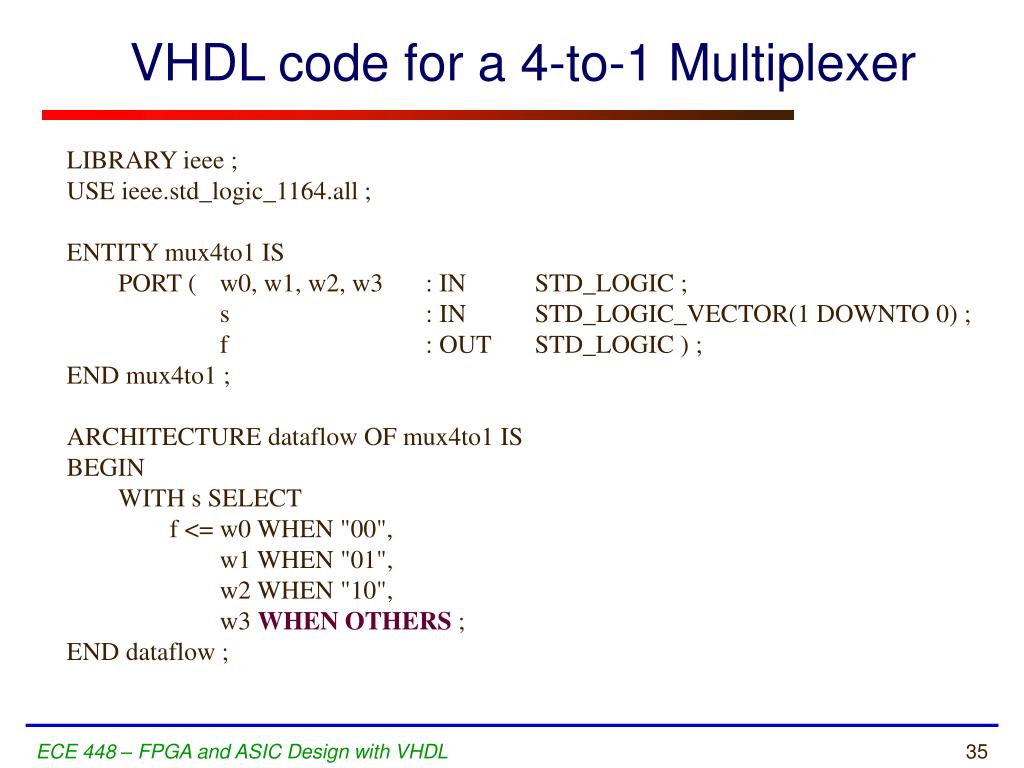 VHDL code for a 4-to-1 Multiplexer

LIBRARY ieee ;
USE ieee.std_logic_1164.all ;

ENTITY mux4to1 IS
PORT ( w0, w1, w2, w3 : IN STD_LOGIC ;
s : IN STD_LOGIC_VECTOR(1 DOWNTO 0) ;
f : OUT STD_LOGIC ) ;
END mux4to1 ;

ARCHITECTURE dataflow OF mux4to1 IS
BEGIN
WITH s SELECT
f <= w0 WHEN "00",
w1 WHEN "01",
w2 WHEN "10",
w3 WHEN OTHERS ;
END dataflow ;

ECE 448 – FPGA and ASIC Design with VHDL

35